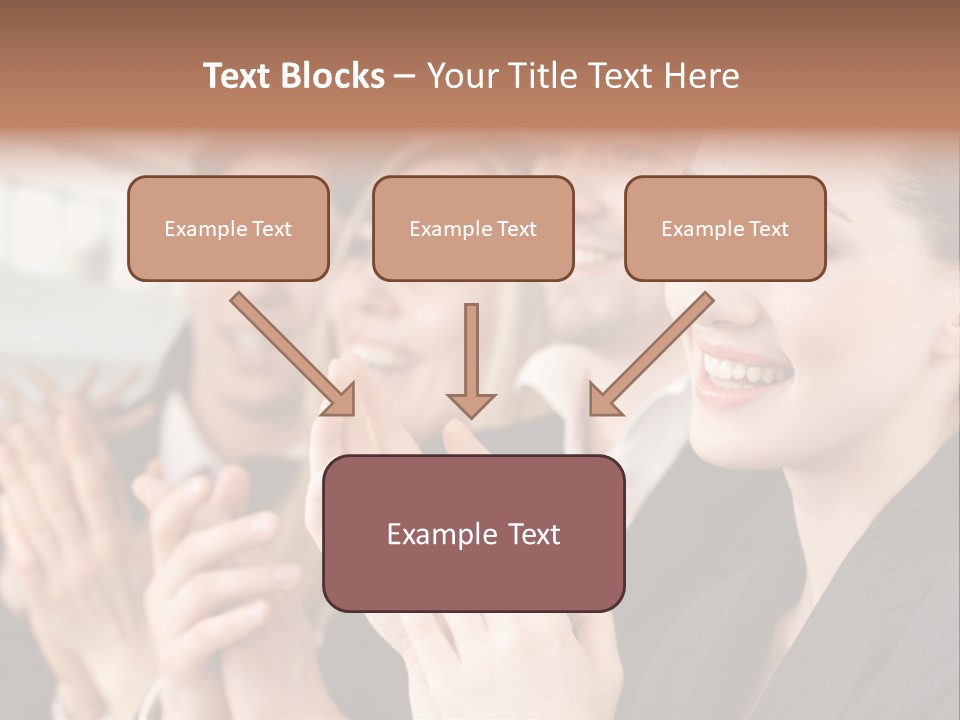 Text Blocks – Your Title Text Here

Example Text

Example Text

Example Text

Example Text